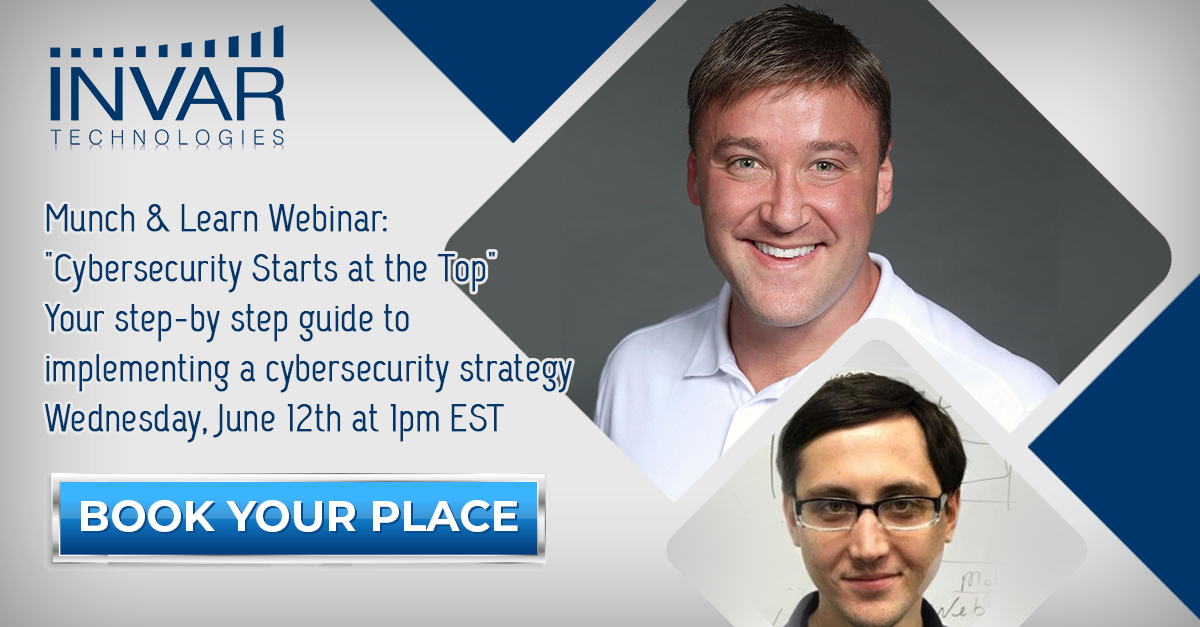 INVAR
TECHNOLOGIES

Munch & Learn Webinar:
"Cybersecurity Starts at the Top"
Your step-by step guide to implementing a cybersecurity strategy
Wednesday, June 12th at 1pm EST

BOOK YOUR PLACE